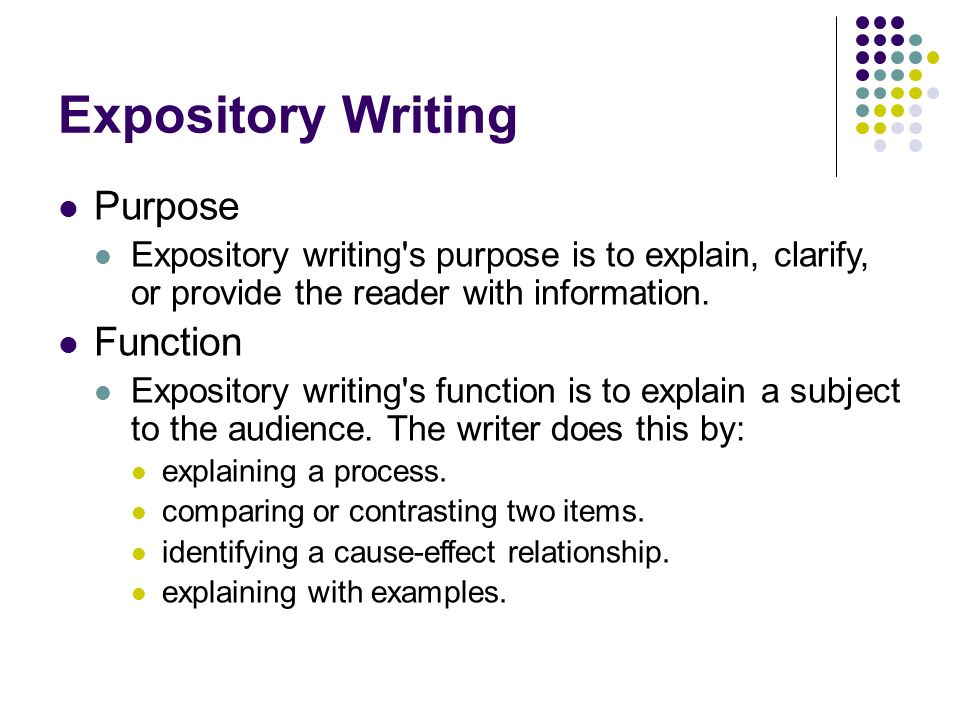 Expository Writing

- Purpose
  - Expository writing's purpose is to explain, clarify, or provide the reader with information.
- Function
  - Expository writing's function is to explain a subject to the audience. The writer does this by:
    - explaining a process.
    - comparing or contrasting two items.
    - identifying a cause-effect relationship.
    - explaining with examples.